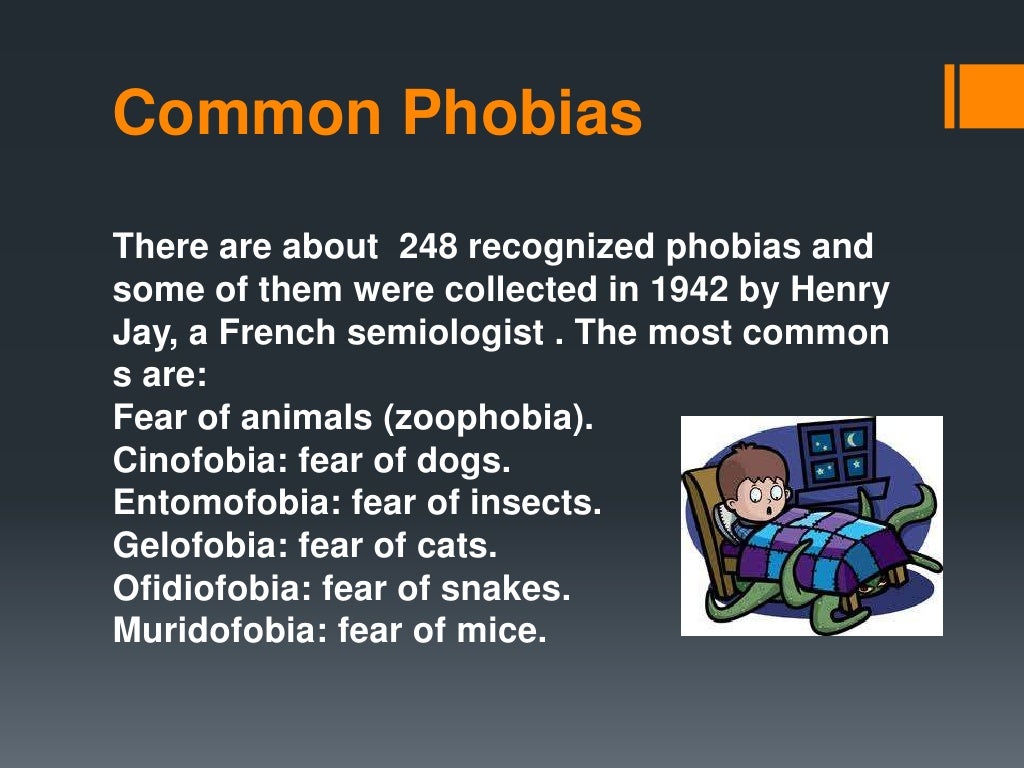 Common Phobias

There are about 248 recognized phobias and some of them were collected in 1942 by Henry Jay, a French semiologist . The most common s are:
Fear of animals (zoophobia).
Cinofobia: fear of dogs.
Entomofobia: fear of insects.
Gelofobia: fear of cats.
Ofidiofobia: fear of snakes.
Muridofobia: fear of mice.